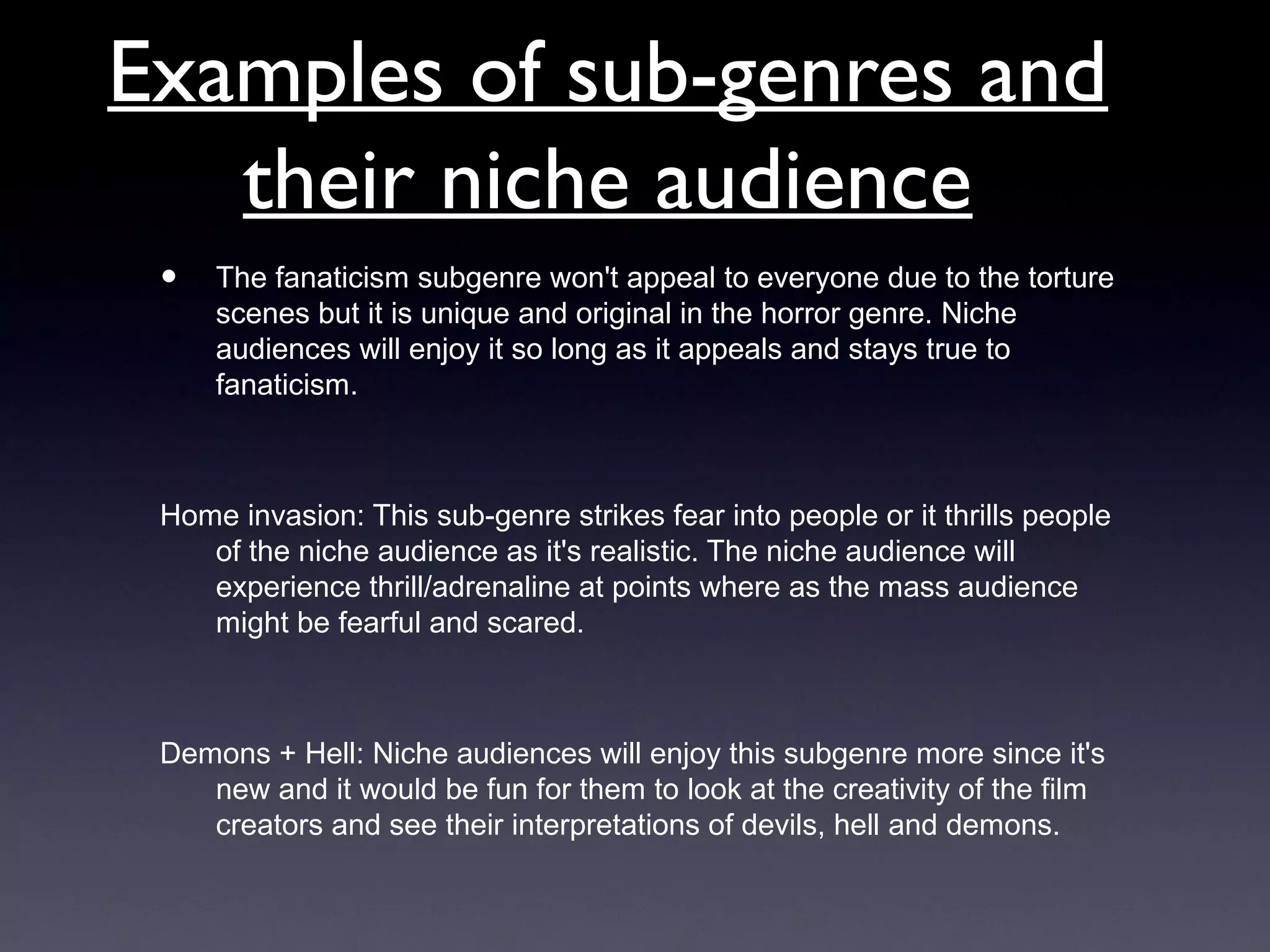 Examples of sub-genres and their niche audience

• The fanaticism subgenre won't appeal to everyone due to the torture scenes but it is unique and original in the horror genre. Niche audiences will enjoy it so long as it appeals and stays true to fanaticism.

Home invasion: This sub-genre strikes fear into people or it thrills people of the niche audience as it's realistic. The niche audience will experience thrill/adrenaline at points where as the mass audience might be fearful and scared.

Demons + Hell: Niche audiences will enjoy this subgenre more since it's new and it would be fun for them to look at the creativity of the film creators and see their interpretations of devils, hell and demons.